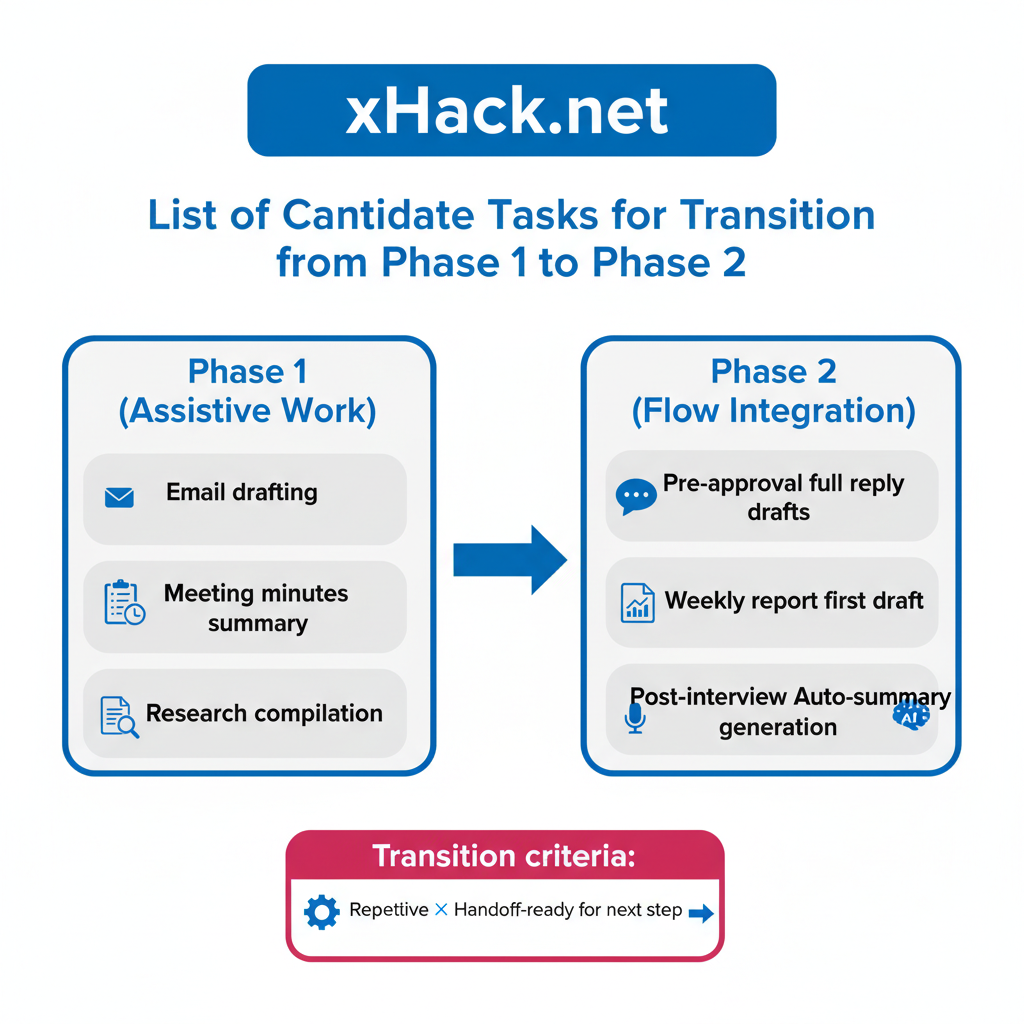 xHack.net

List of Cantidate Tasks for Transition from Phase 1 to Phase 2

Phase 1 (Assistive Work)

Email drafting

Meeting minutes summary

Research compilation

Phase 2 (Flow Integration)

Pre-approval full reply drafts

Weekly report first draft

Post-interview Auto-summary generation

AI

Transition criteria:

Repetive × Handoff-ready for next step